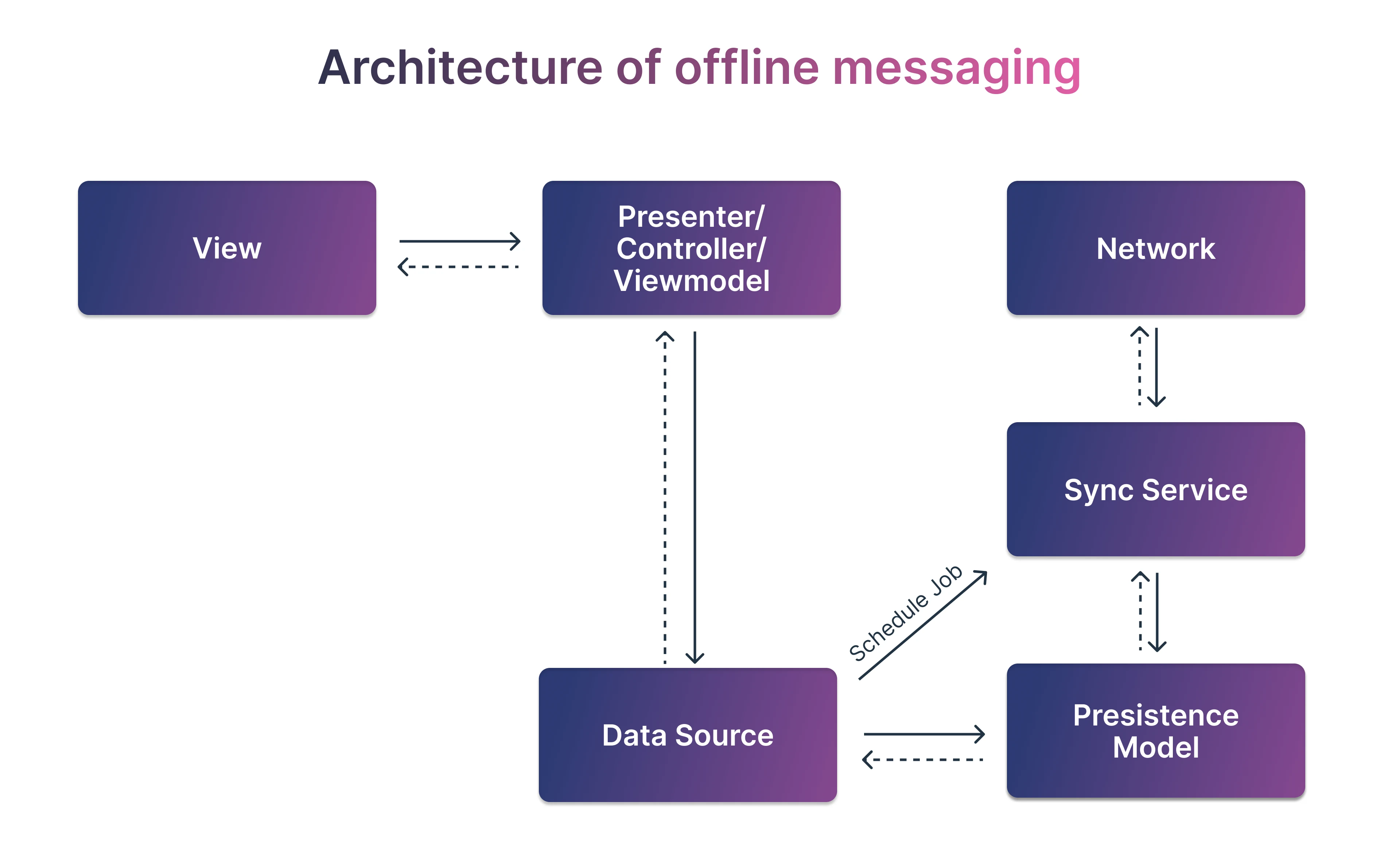 Architecture of offline messaging

View

Presenter/ Controller/ Viewmodel

Network

Sync Service

Schedule Job

Data Source

Presistence Model